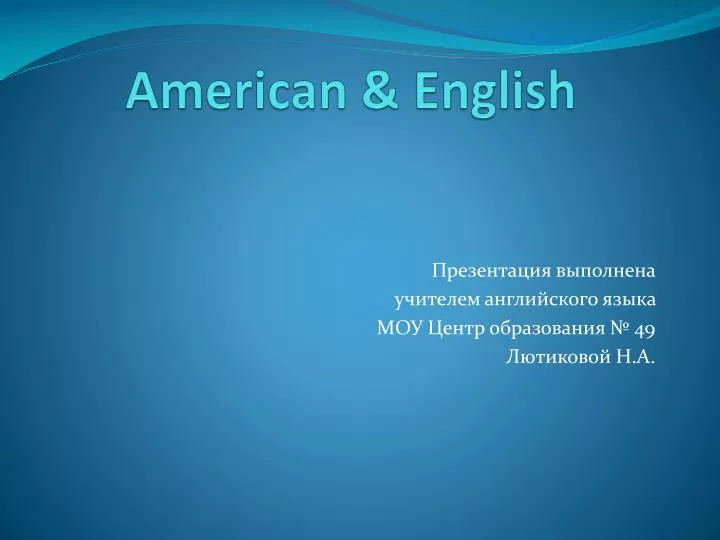 American & English

Презентация выполнена
учителем английского языка
МОУ Центр образования № 49
Лютиковой Н.А.